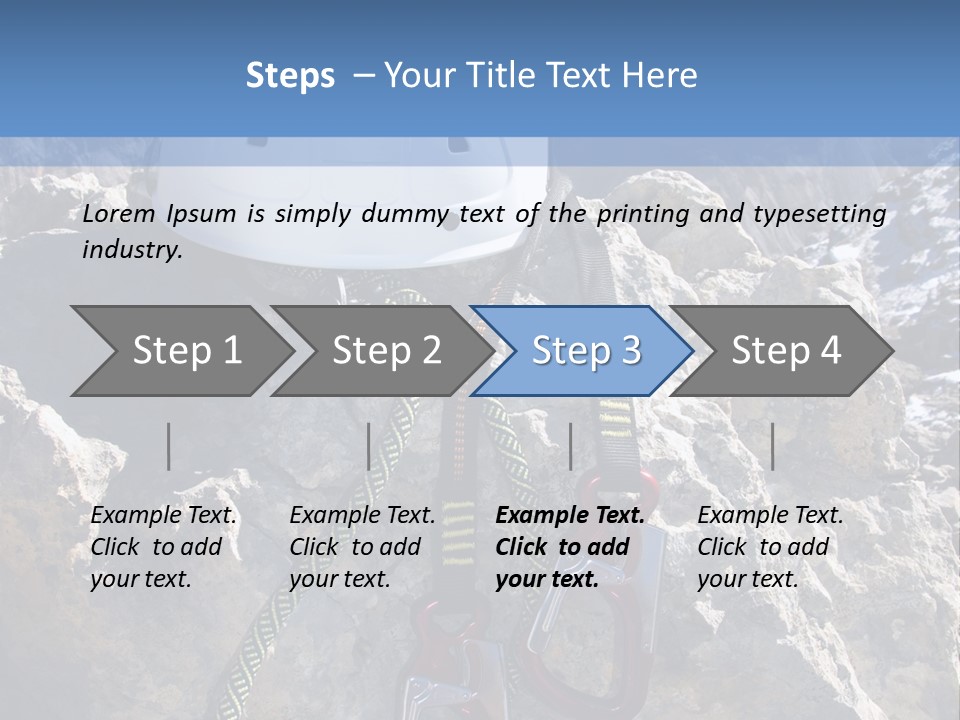 Steps – Your Title Text Here

Lorem Ipsum is simply dummy text of the printing and typesetting industry.

Step 1

Step 2

Step 3

Step 4

Example Text. Click to add your text.

Example Text. Click to add your text.

Example Text. Click to add your text.

Example Text. Click to add your text.